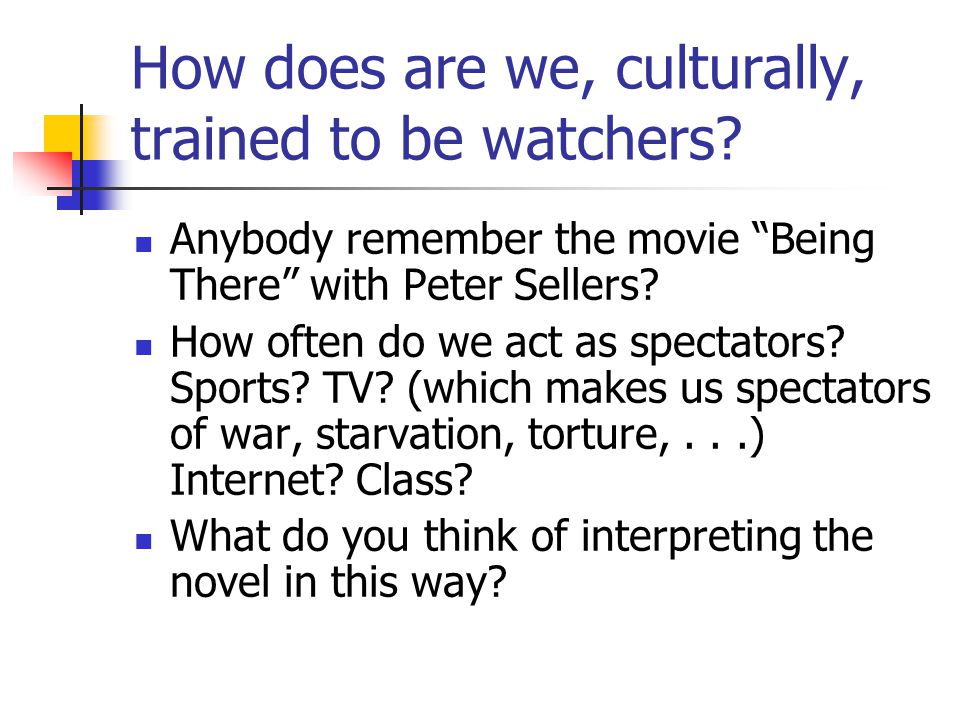 How does are we, culturally, trained to be watchers?

- Anybody remember the movie “Being There” with Peter Sellers?
- How often do we act as spectators? Sports? TV? (which makes us spectators of war, starvation, torture, . . .) Internet? Class?
- What do you think of interpreting the novel in this way?